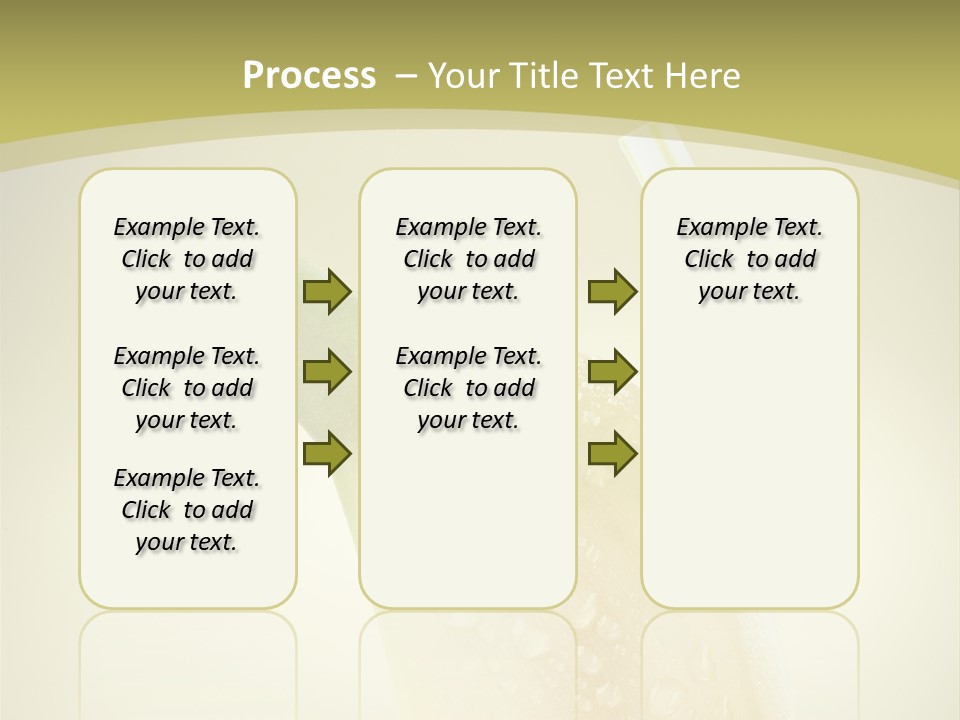 Process – Your Title Text Here

Example Text. Click to add your text.

Example Text. Click to add your text.

Example Text. Click to add your text.

Example Text. Click to add your text.

Example Text. Click to add your text.

Example Text. Click to add your text.